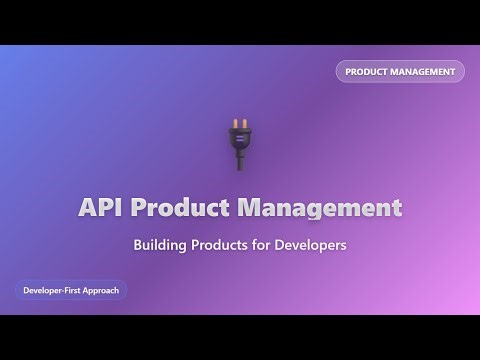 PRODUCT MANAGEMENT

API Product Management

Building Products for Developers

Developer-First Approach